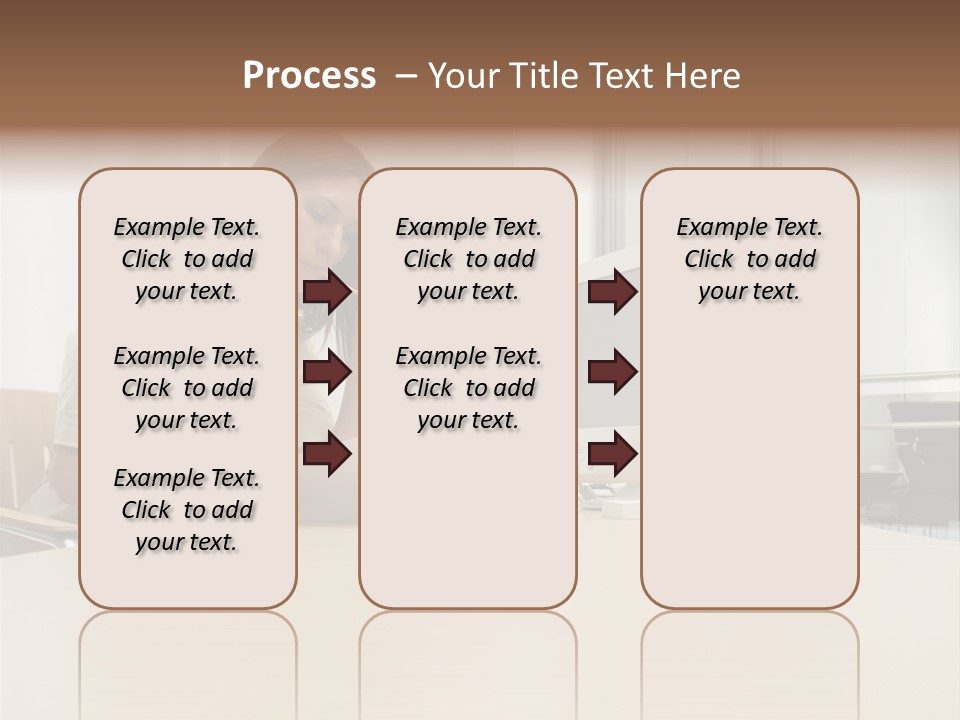 Process – Your Title Text Here

Example Text. Click to add your text.

Example Text. Click to add your text.

Example Text. Click to add your text.

Example Text. Click to add your text.

Example Text. Click to add your text.

Example Text. Click to add your text.